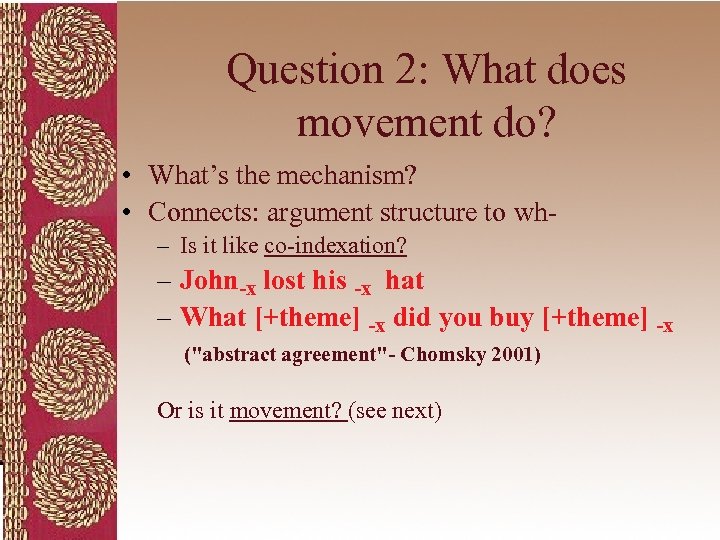 Question 2: What does movement do?

• What's the mechanism?
• Connects: argument structure to wh-
– Is it like co-indexation?
– John$_{-x}$ lost his $_{-x}$ hat
– What [+theme] $_{-x}$ did you buy [+theme] $_{-x}$
("abstract agreement"- Chomsky 2001)

Or is it movement? (see next)